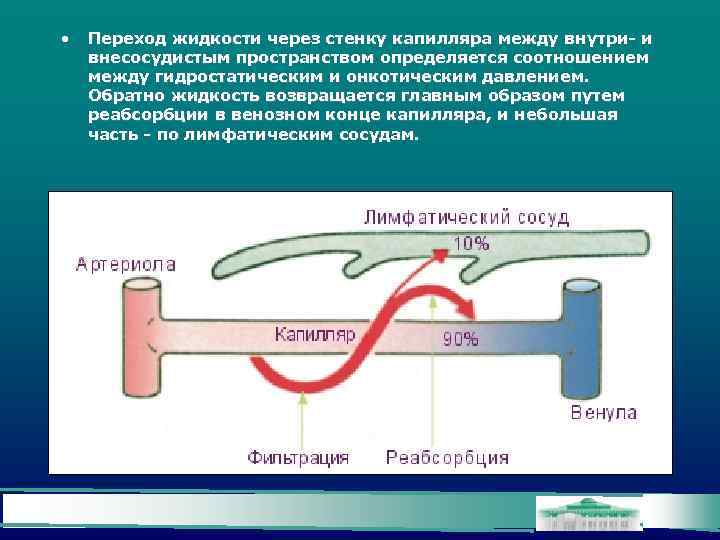 • Переход жидкости через стенку капилляра между внутри- и внесосудистым пространством определяется соотношением между гидростатическим и онкотическим давлением. Обратно жидкость возвращается главным образом путем реабсорбции в венозном конце капилляра, и небольшая часть - по лимфатическим сосудам.

Лимфатический сосуд
10%
Артериола
Капилляр
90%
Венула
Фильтрация
Реабсорбция